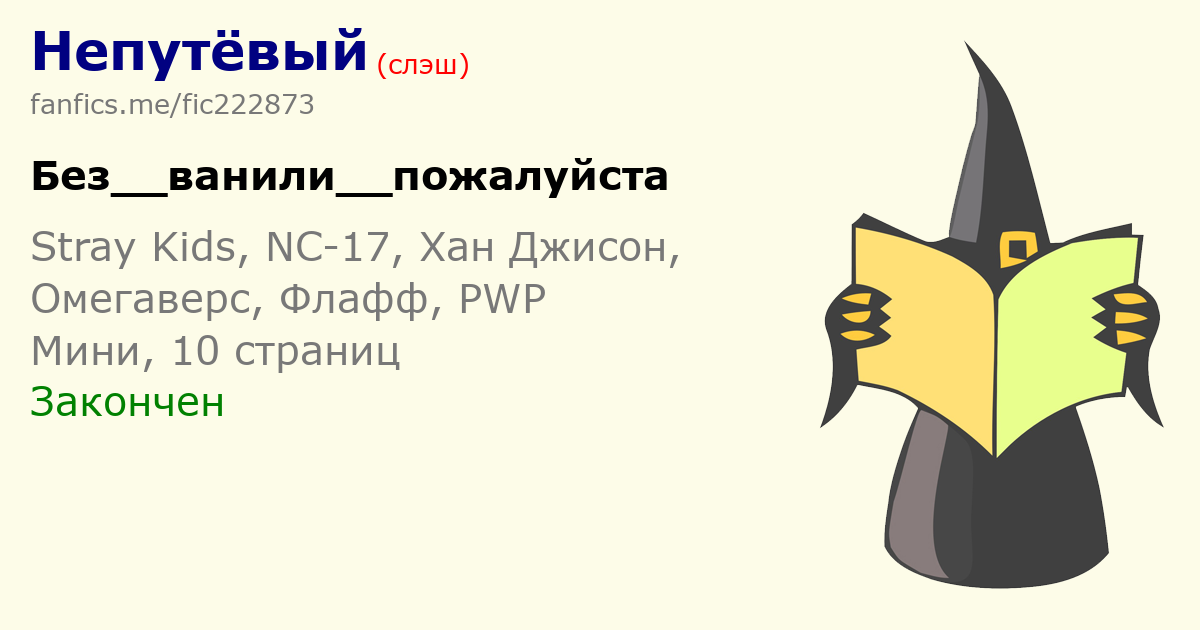 Непутёвый (слэш)
fanfics.me/fic222873

Без__ванили__пожалуйста

Stray Kids, NC-17, Хан Джисон, Омегаверс, Флафф, PWP
Мини, 10 страниц
Закончен